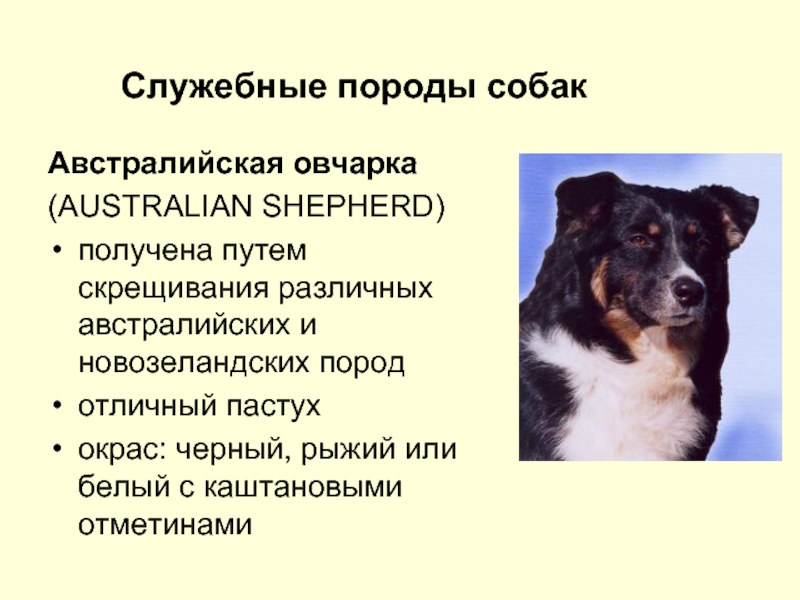 Служебные породы собак

Австралийская овчарка
(AUSTRALIAN SHEPHERD)

• получена путем скрещивания различных австралийских и новозеландских пород
• отличный пастух
• окрас: черный, рыжий или белый с каштановыми отметинами